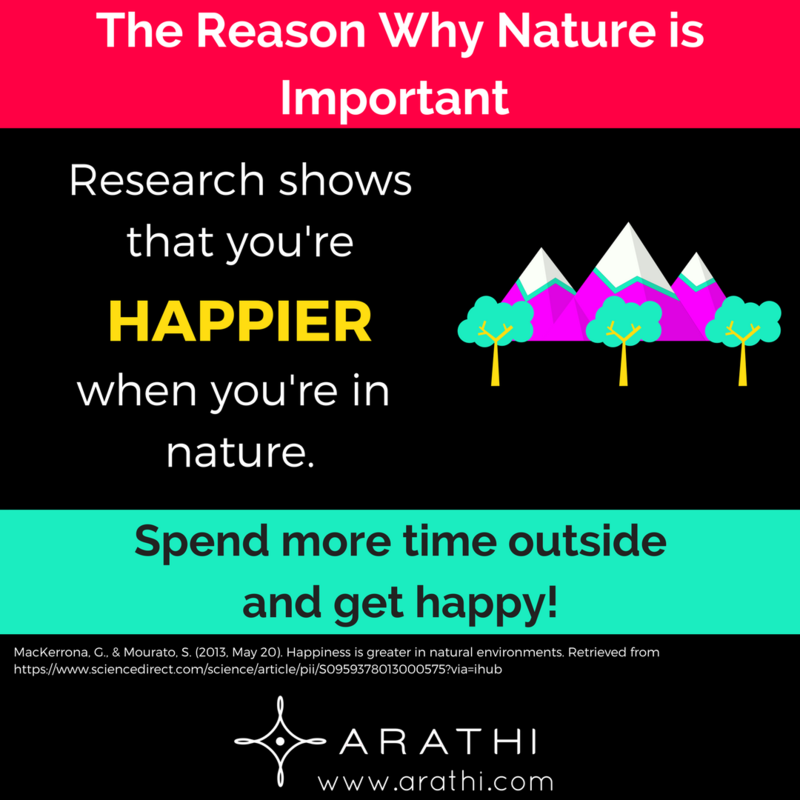 The Reason Why Nature is Important

Research shows that you're HAPPIER when you're in nature.

Spend more time outside and get happy!

MacKerrona, G., & Mourato, S. (2013, May 20). Happiness is greater in natural environments. Retrieved from https://www.sciencedirect.com/science/article/pii/S0959378013000575?via=ihub

ARATHI
www.arathi.com